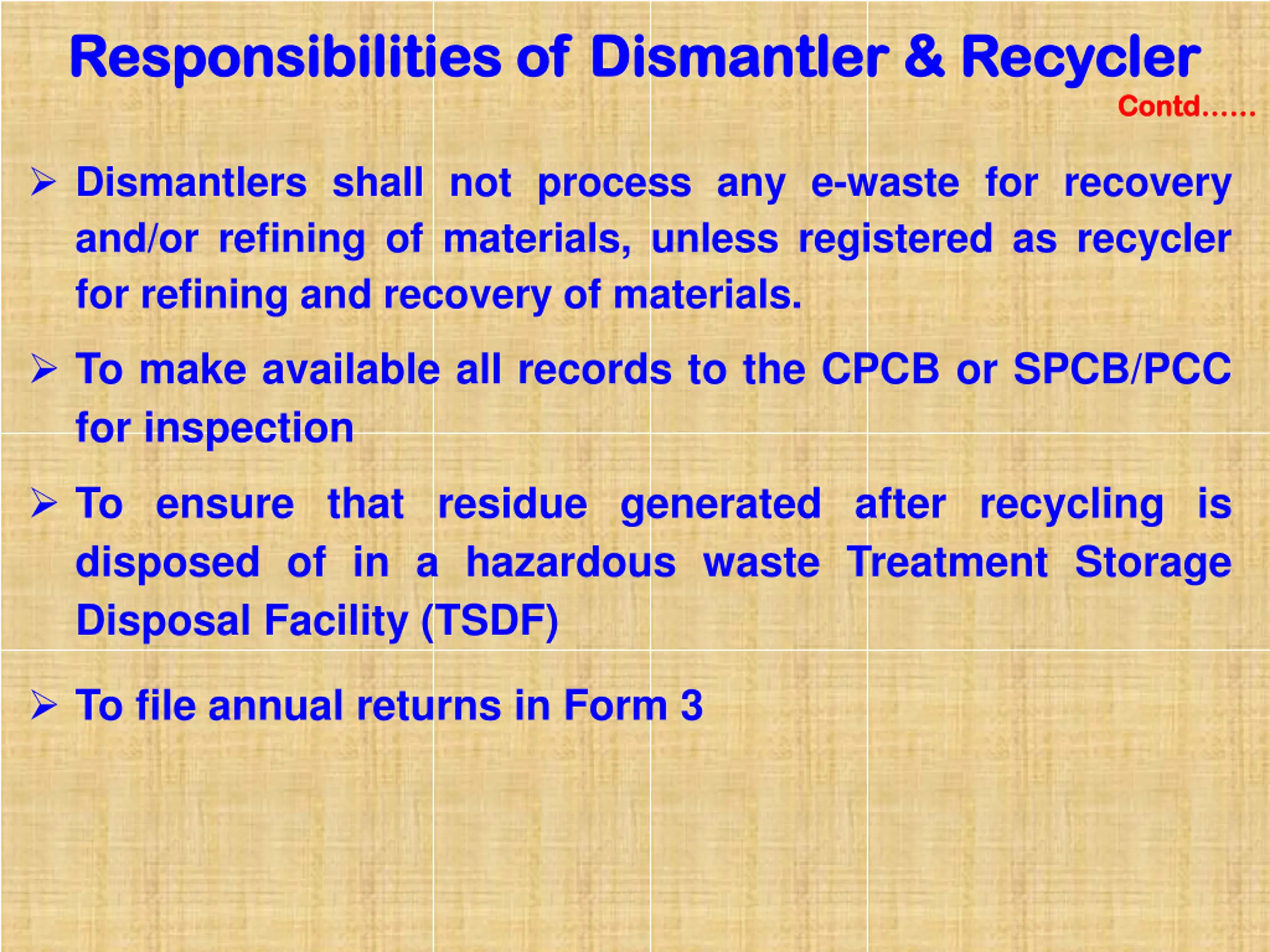 Responsibilities of Dismantler & Recycler

Contd……

➢ Dismantlers shall not process any e-waste for recovery and/or refining of materials, unless registered as recycler for refining and recovery of materials.

➢ To make available all records to the CPCB or SPCB/PCC for inspection

➢ To ensure that residue generated after recycling is disposed of in a hazardous waste Treatment Storage Disposal Facility (TSDF)

➢ To file annual returns in Form 3